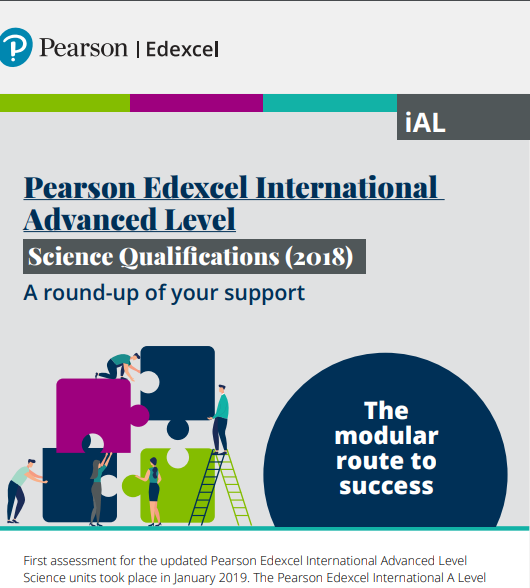 Pearson | Edexcel

iAL

Pearson Edexcel International Advanced Level

Science Qualifications (2018)

A round-up of your support

The modular route to success

First assessment for the updated Pearson Edexcel International Advanced Level Science units took place in January 2019. The Pearson Edexcel International A Level